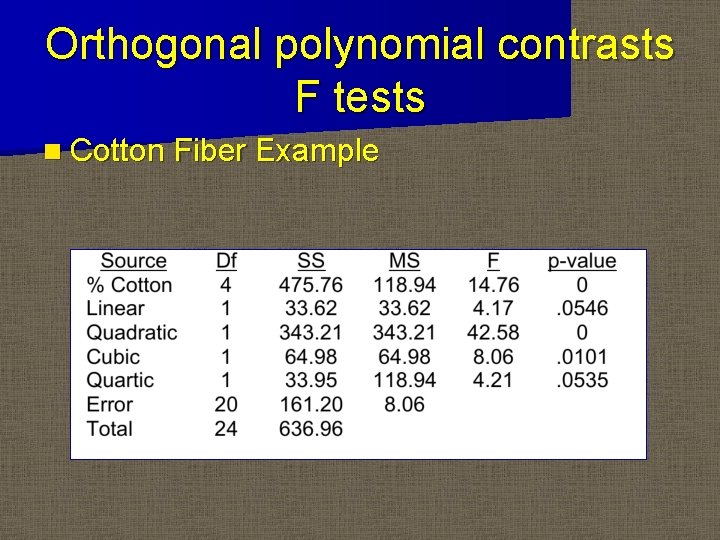 Orthogonal polynomial contrasts
F tests

Cotton Fiber Example

| Source | Df | SS | MS | F | p-value |
|---|---|---|---|---|---|
| % Cotton | 4 | 475.76 | 118.94 | 14.76 | 0 |
| Linear | 1 | 33.62 | 33.62 | 4.17 | .0546 |
| Quadratic | 1 | 343.21 | 343.21 | 42.58 | 0 |
| Cubic | 1 | 64.98 | 64.98 | 8.06 | .0101 |
| Quartic | 1 | 33.95 | 118.94 | 4.21 | .0535 |
| Error | 20 | 161.20 | 8.06 | | |
| Total | 24 | 636.96 | | | |